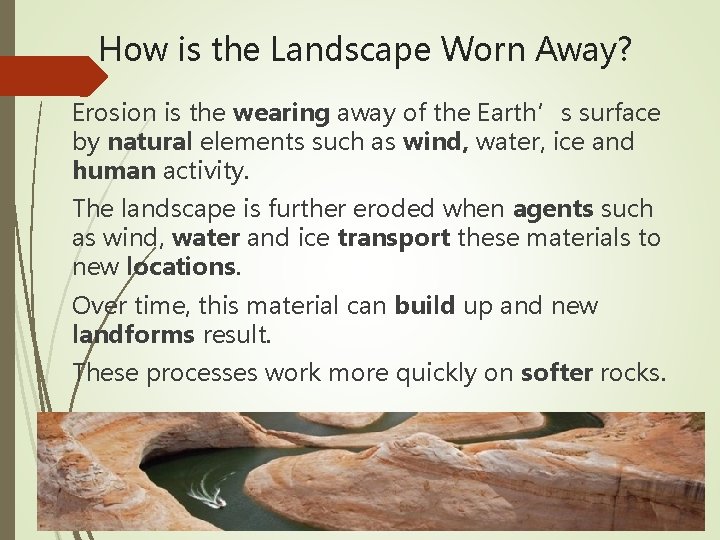 How is the Landscape Worn Away?

Erosion is the wearing away of the Earth’ s surface by natural elements such as wind, water, ice and human activity.

The landscape is further eroded when agents such as wind, water and ice transport these materials to new locations.

Over time, this material can build up and new landforms result.

These processes work more quickly on softer rocks.